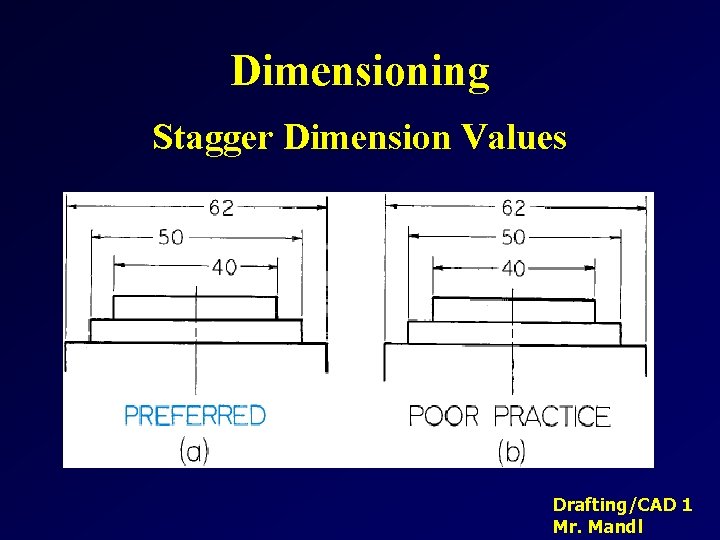 Dimensioning

Stagger Dimension Values

62
50
40

PREFERRED
(a)

62
50
40

POOR PRACTICE
(b)

Drafting/CAD 1
Mr. Mandl